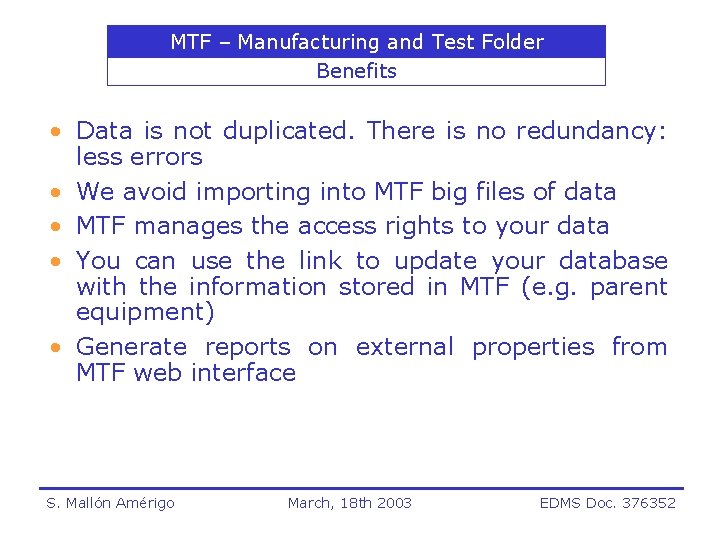 MTF – Manufacturing and Test Folder
Benefits

• Data is not duplicated. There is no redundancy: less errors
• We avoid importing into MTF big files of data
• MTF manages the access rights to your data
• You can use the link to update your database with the information stored in MTF (e.g. parent equipment)
• Generate reports on external properties from MTF web interface

S. Mallón Amérigo
March, 18th 2003
EDMS Doc. 376352